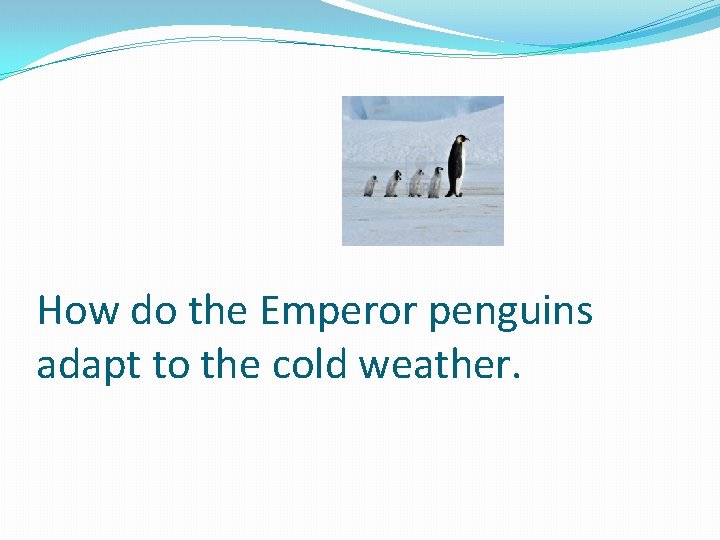 How do the Emperor penguins adapt to the cold weather.